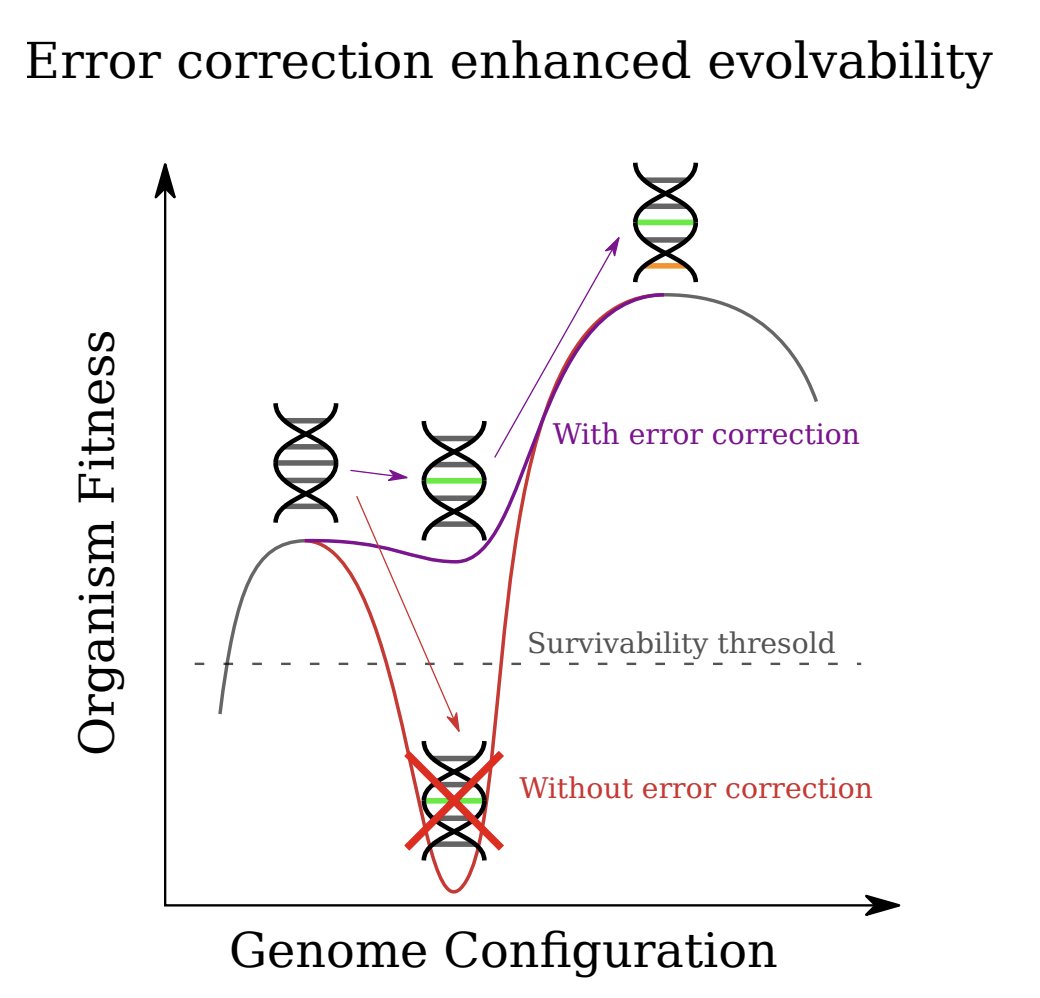 Error correction enhanced evolvability

Organism Fitness

With error correction

Survivability thresold

Without error correction

Genome Configuration